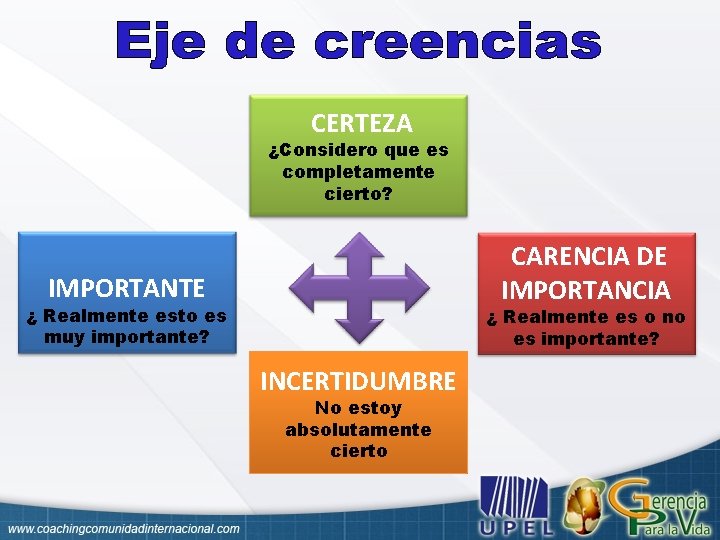 Eje de creencias

CERTEZA
¿Considero que es completamente cierto?

IMPORTANTE
¿ Realmente esto es muy importante?

CARENCIA DE IMPORTANCIA
¿ Realmente es o no es importante?

INCERTIDUMBRE
No estoy absolutamente cierto

www.coachingcomunidadinternacional.com

UPEL

Gerencia Para la Vida